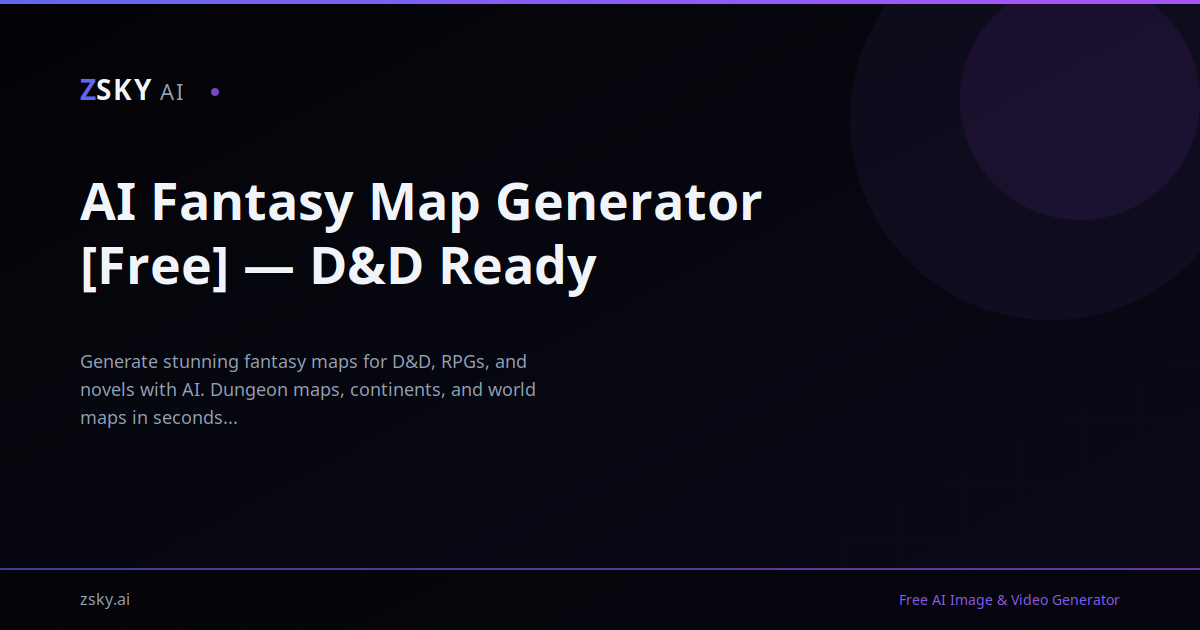 ZSKY AI

AI Fantasy Map Generator [Free] — D&D Ready

Generate stunning fantasy maps for D&D, RPGs, and novels with AI. Dungeon maps, continents, and world maps in seconds...

zsky.ai

Free AI Image & Video Generator